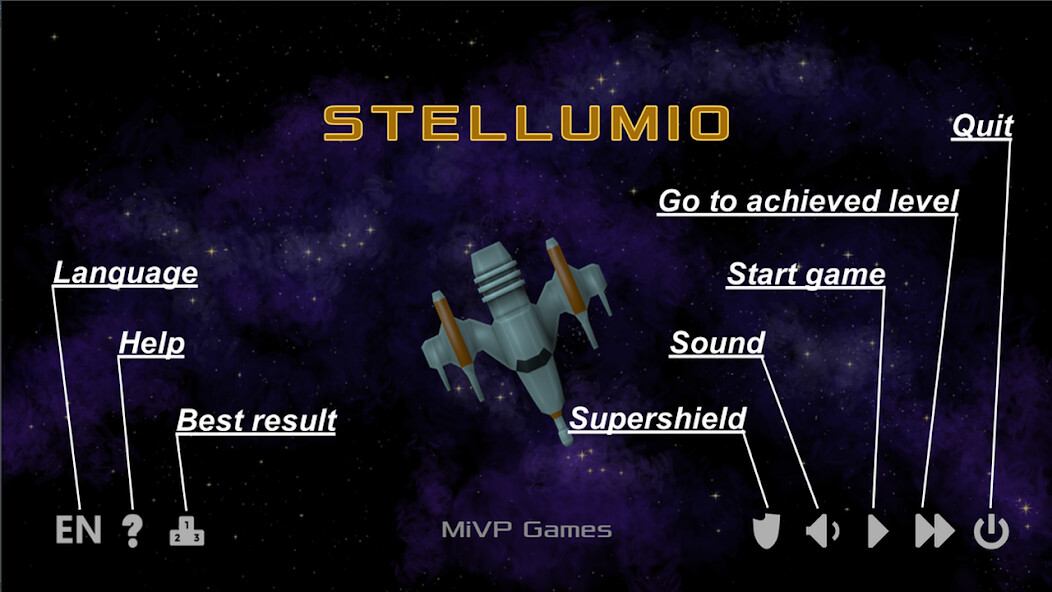 STELLUMIO

Quit

Go to achieved level

Language

Start game

Help

Sound

Best result

Supershield

EN ? 1 2 3

MiVP Games